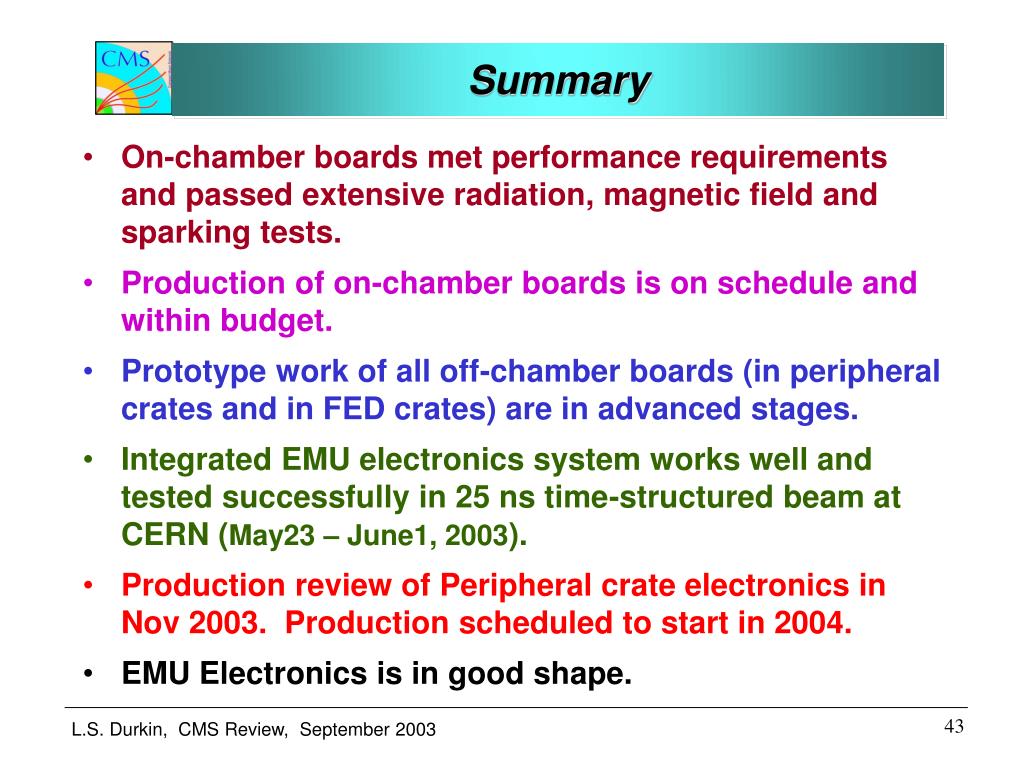 CMS

Summary

• On-chamber boards met performance requirements and passed extensive radiation, magnetic field and sparking tests.

• Production of on-chamber boards is on schedule and within budget.

• Prototype work of all off-chamber boards (in peripheral crates and in FED crates) are in advanced stages.

• Integrated EMU electronics system works well and tested successfully in 25 ns time-structured beam at CERN (May23 – June1, 2003).

• Production review of Peripheral crate electronics in Nov 2003. Production scheduled to start in 2004.

• EMU Electronics is in good shape.

L.S. Durkin, CMS Review, September 2003

43